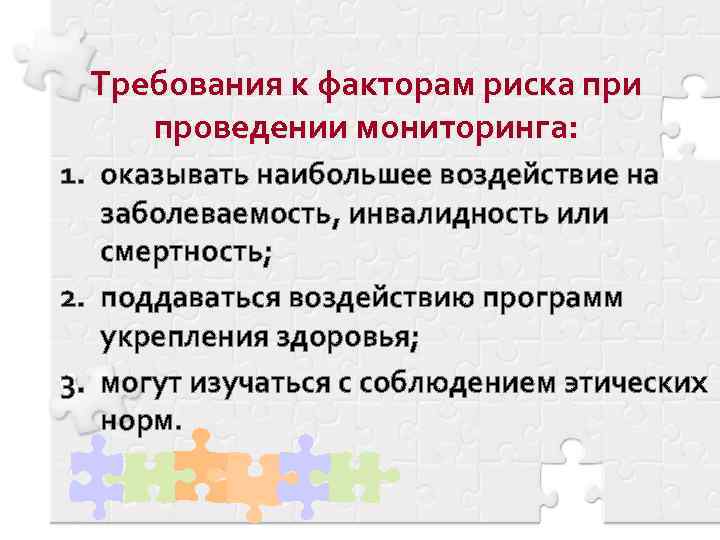 Требования к факторам риска при проведении мониторинга:

1. оказывать наибольшее воздействие на заболеваемость, инвалидность или смертность;

2. поддаваться воздействию программ укрепления здоровья;

3. могут изучаться с соблюдением этических норм.